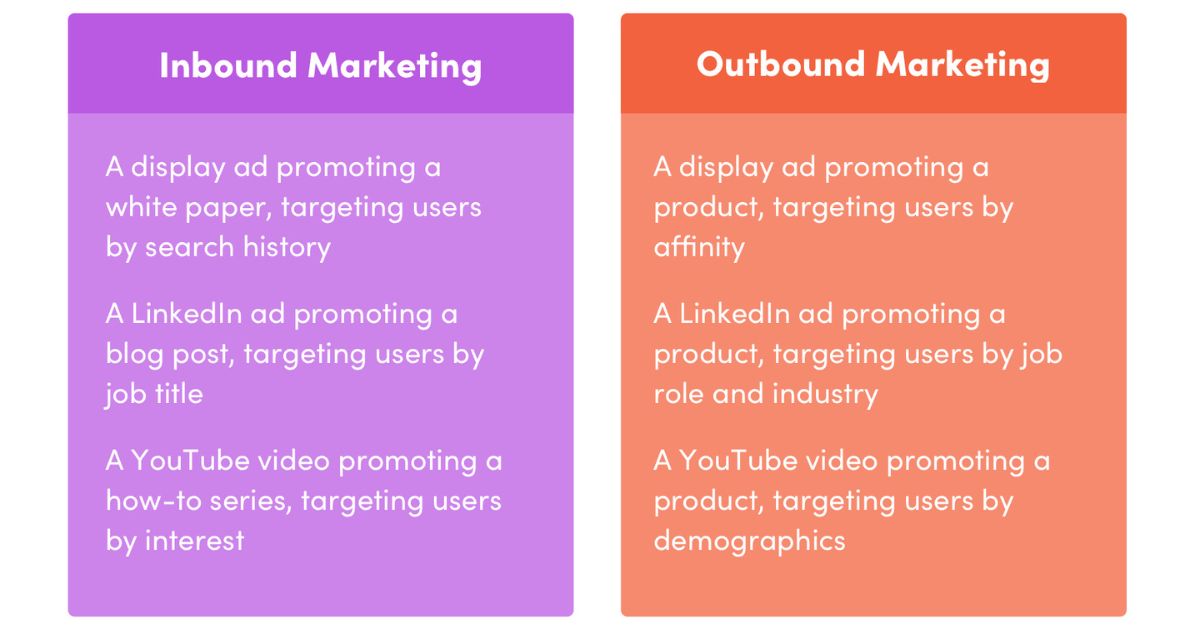 Inbound Marketing

A display ad promoting a white paper, targeting users by search history

A LinkedIn ad promoting a blog post, targeting users by job title

A YouTube video promoting a how-to series, targeting users by interest

Outbound Marketing

A display ad promoting a product, targeting users by affinity

A LinkedIn ad promoting a product, targeting users by job role and industry

A YouTube video promoting a product, targeting users by demographics